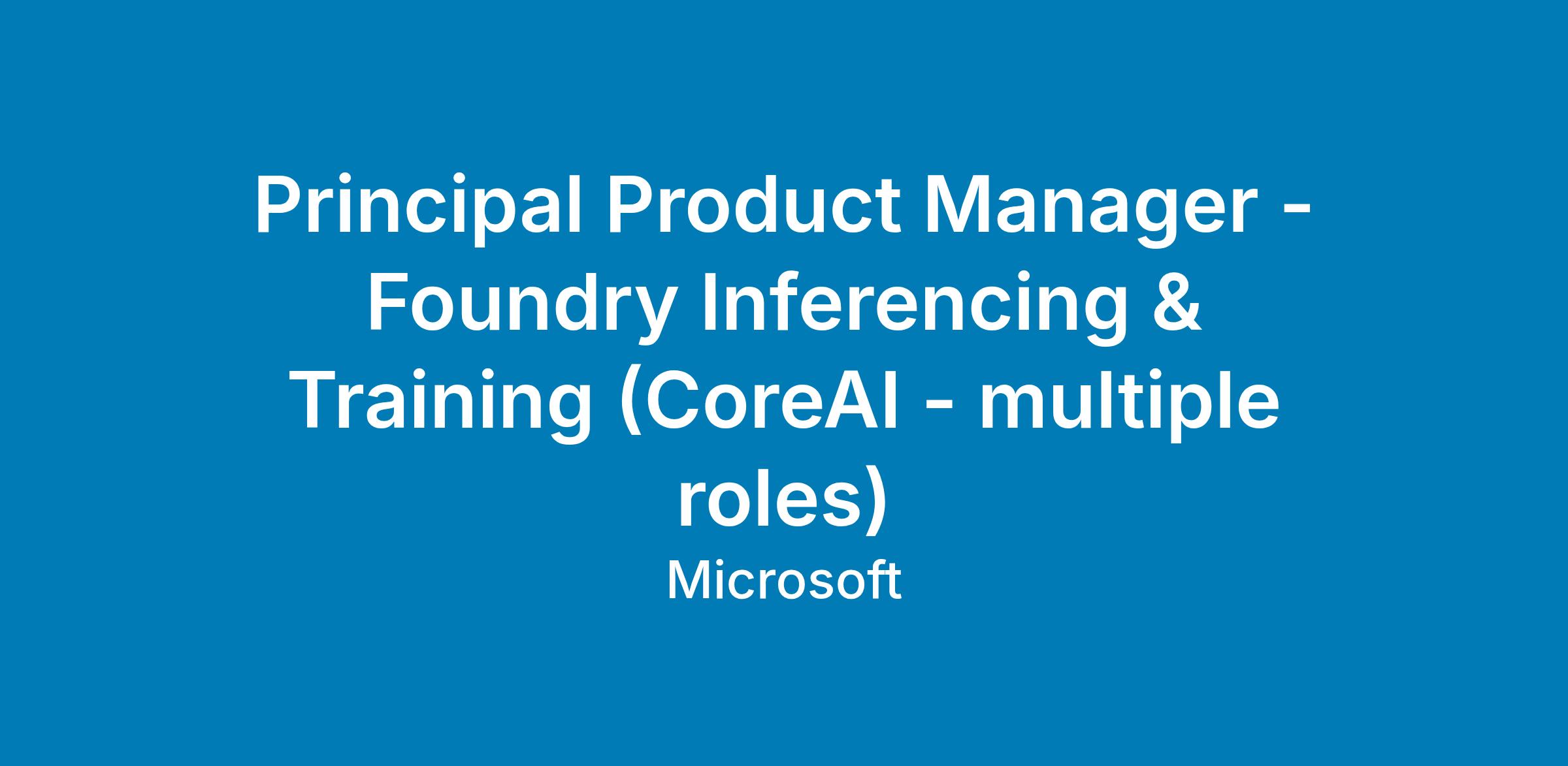 Principal Product Manager - Foundry Inferencing & Training (CoreAI - multiple roles)

Microsoft